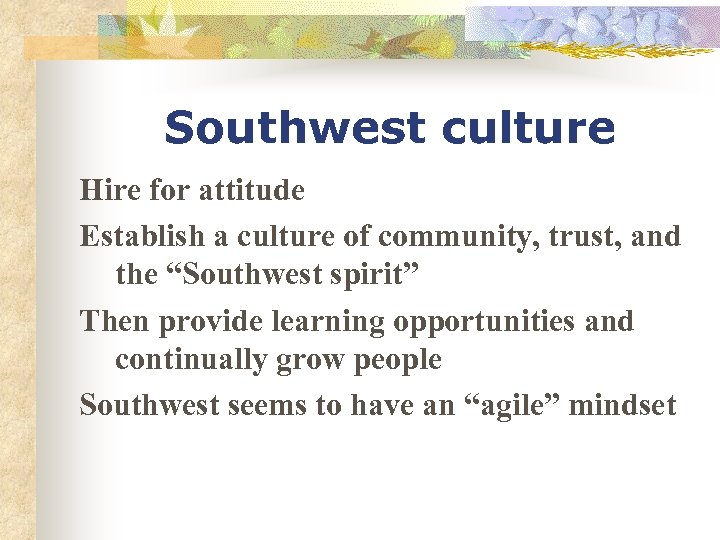 Southwest culture

Hire for attitude

Establish a culture of community, trust, and the “Southwest spirit”

Then provide learning opportunities and continually grow people

Southwest seems to have an “agile” mindset